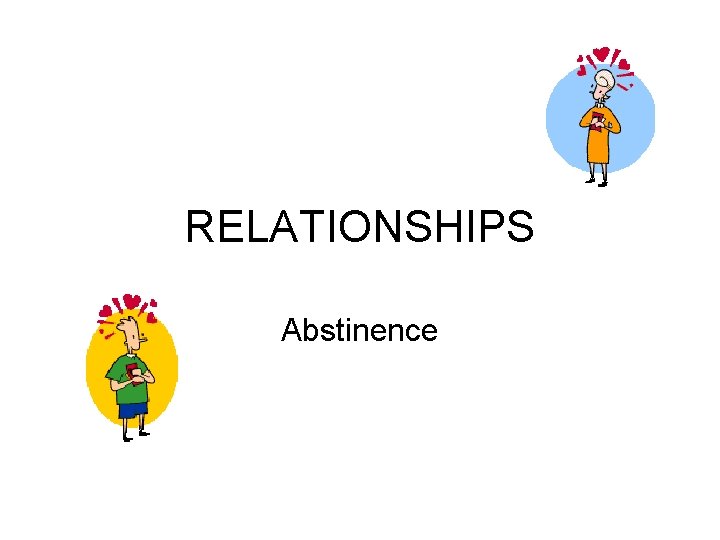 RELATIONSHIPS

Abstinence